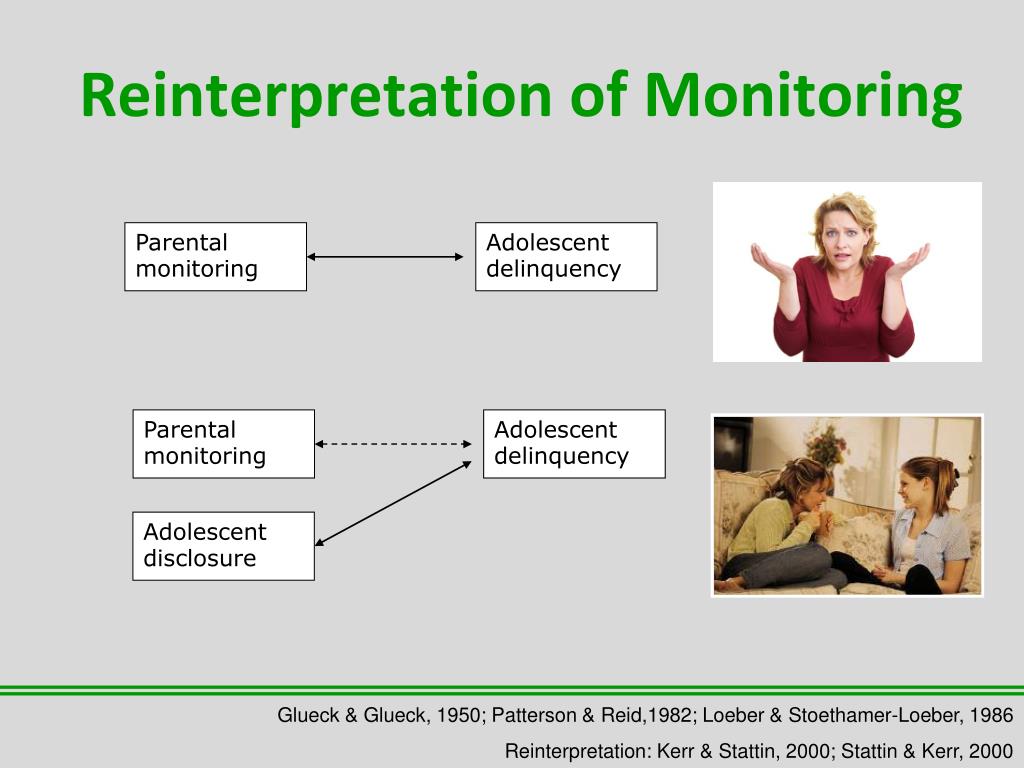 Reinterpretation of Monitoring

Parental monitoring

Adolescent delinquency

Parental monitoring

Adolescent delinquency

Adolescent disclosure

Glueck & Glueck, 1950; Patterson & Reid,1982; Loeber & Stoethamer-Loeber, 1986

Reinterpretation: Kerr & Stattin, 2000; Stattin & Kerr, 2000